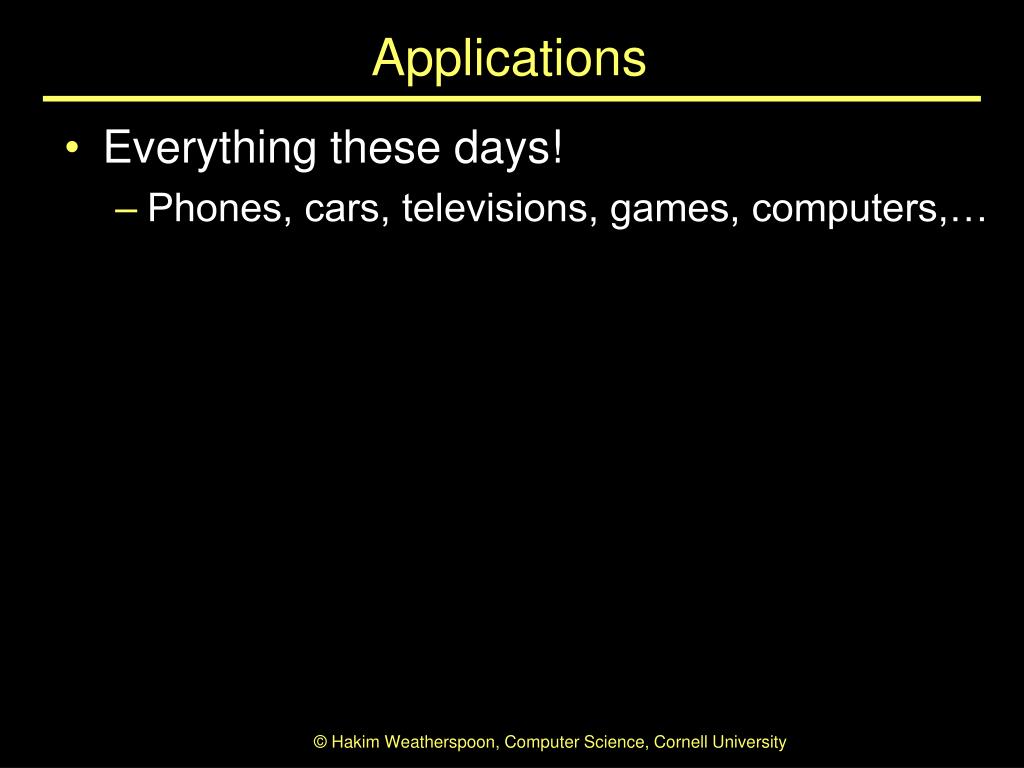 Applications

• Everything these days!
– Phones, cars, televisions, games, computers,…

© Hakim Weatherspoon, Computer Science, Cornell University